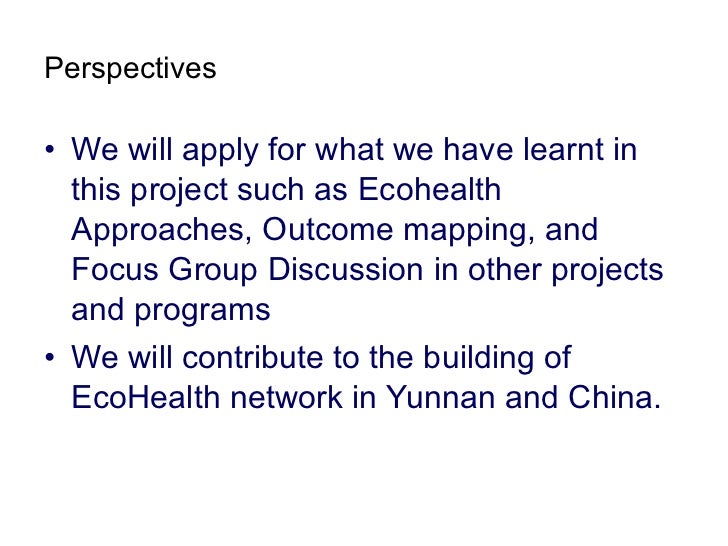 Perspectives

• We will apply for what we have learnt in this project such as Ecohealth Approaches, Outcome mapping, and Focus Group Discussion in other projects and programs

• We will contribute to the building of EcoHealth network in Yunnan and China.